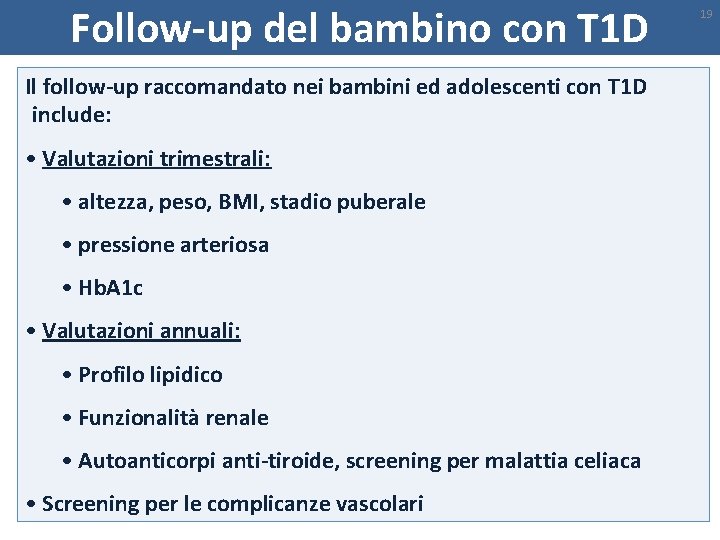 Follow-up del bambino con T1D

19

Il follow-up raccomandato nei bambini ed adolescenti con T1D include:

• Valutazioni trimestrali:

• altezza, peso, BMI, stadio puberale

• pressione arteriosa

• HbA1c

• Valutazioni annuali:

• Profilo lipidico

• Funzionalità renale

• Autoanticorpi anti-tiroide, screening per malattia celiaca

• Screening per le complicanze vascolari